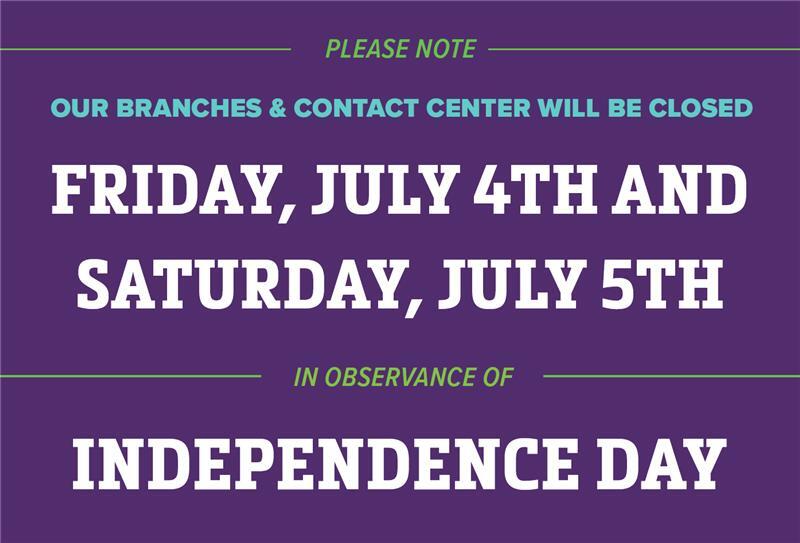 PLEASE NOTE

OUR BRANCHES & CONTACT CENTER WILL BE CLOSED

FRIDAY, JULY 4TH AND SATURDAY, JULY 5TH

IN OBSERVANCE OF

INDEPENDENCE DAY